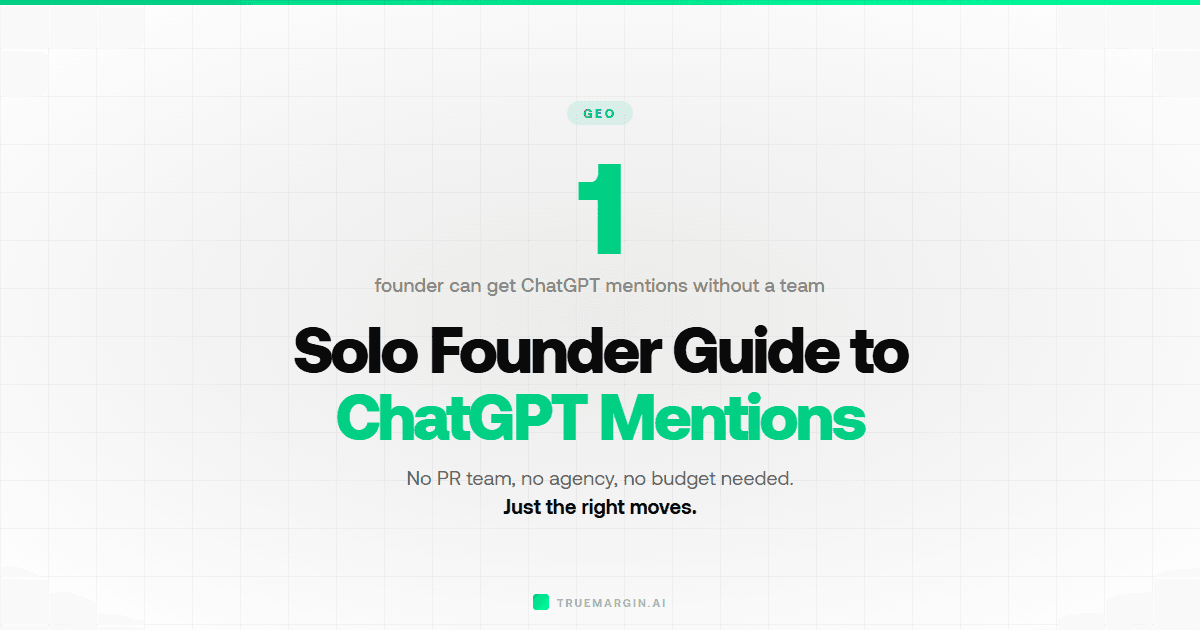 GEO

1

founder can get ChatGPT mentions without a team

Solo Founder Guide to ChatGPT Mentions

No PR team, no agency, no budget needed.
Just the right moves.

TRUEMARGIN.AI